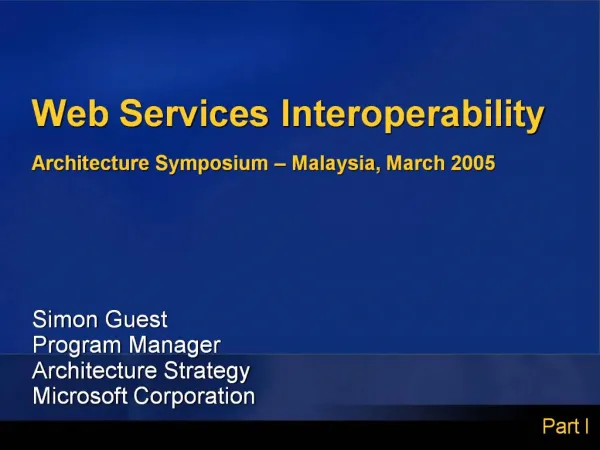 Web Services Interoperability

Architecture Symposium – Malaysia, March 2005

Simon Guest
Program Manager
Architecture Strategy
Microsoft Corporation

Part I